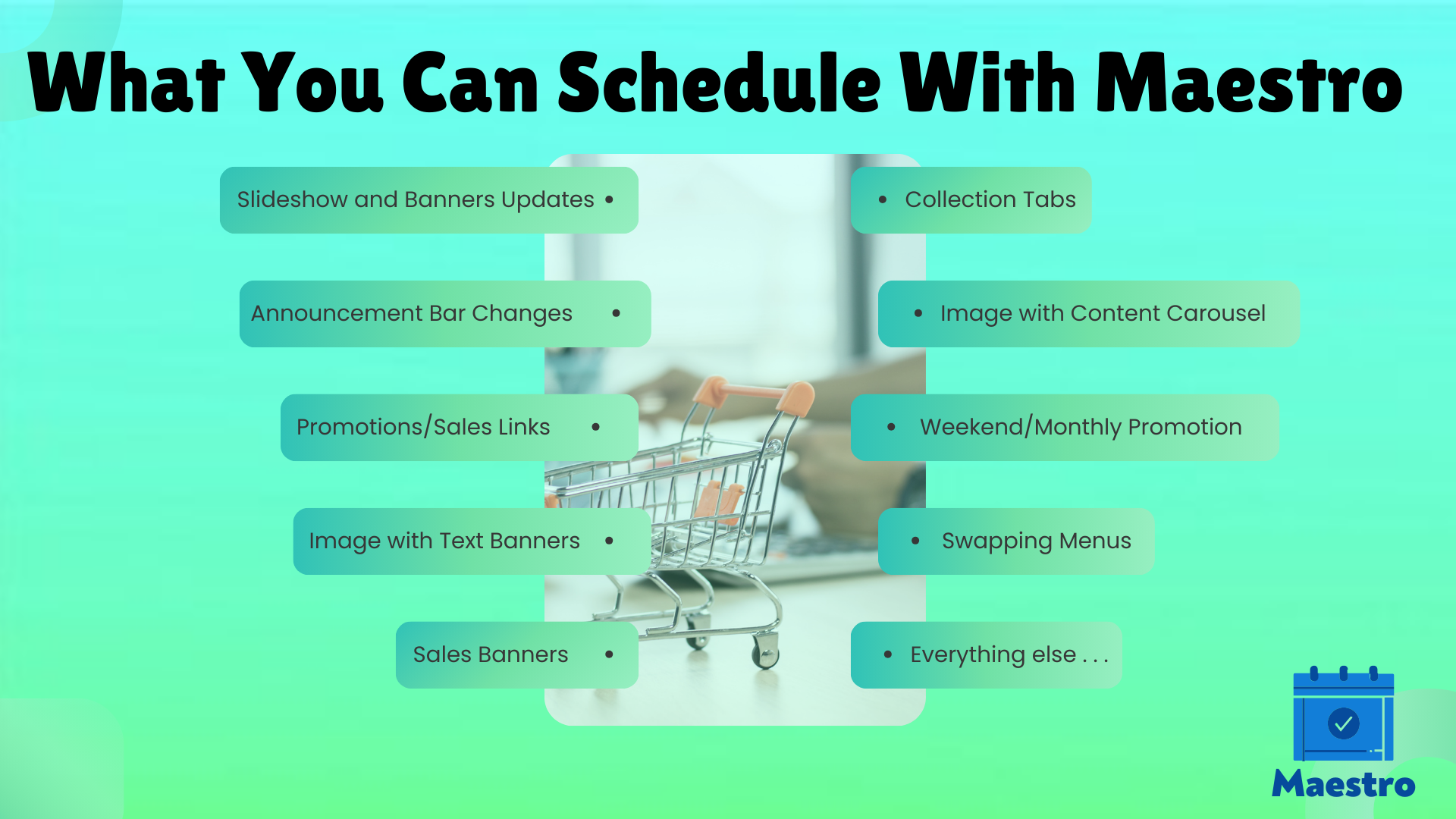 What You Can Schedule With Maestro

Slideshow and Banners Updates •

Announcement Bar Changes •

Promotions/Sales Links •

Image with Text Banners •

Sales Banners •

• Collection Tabs

• Image with Content Carousel

• Weekend/Monthly Promotion

• Swapping Menus

• Everything else . . .

Maestro